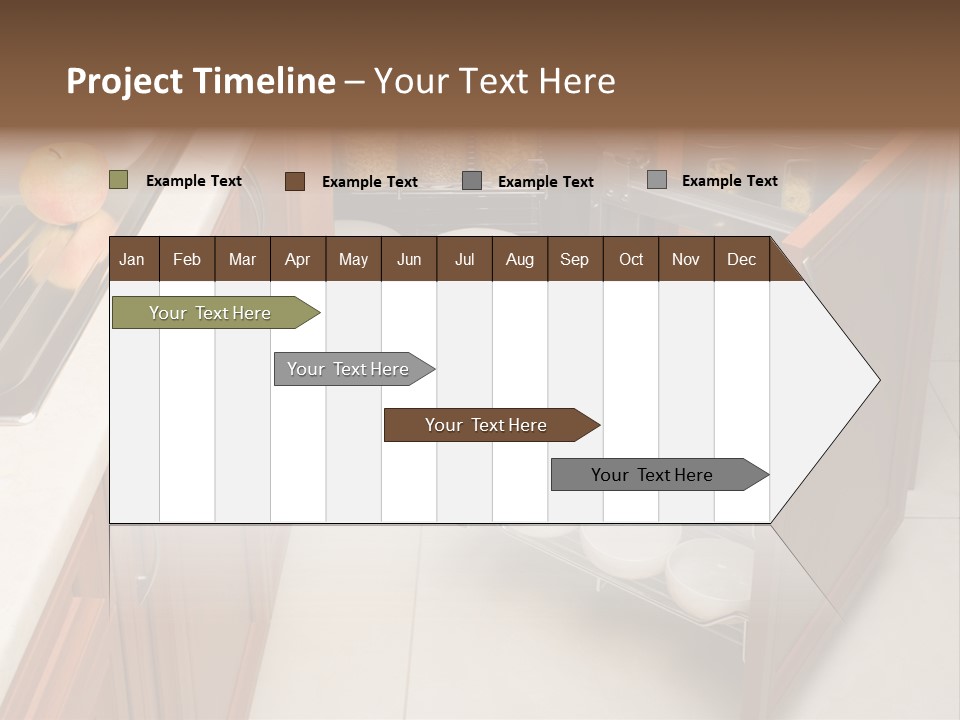 Project Timeline – Your Text Here

Example Text
Example Text
Example Text
Example Text

| Jan | Feb | Mar | Apr | May | Jun | Jul | Aug | Sep | Oct | Nov | Dec |
|---|---|---|---|---|---|---|---|---|---|---|---|

Your Text Here
Your Text Here
Your Text Here
Your Text Here